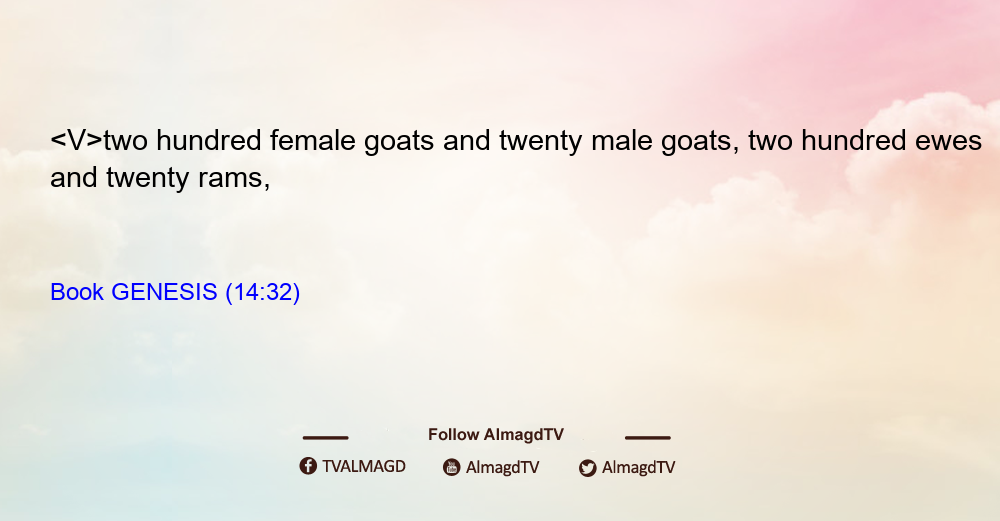 <V>two hundred female goats and twenty male goats, two hundred ewes and twenty rams,

Book GENESIS (14:32)

Follow AlmagdTV

TVALMAGD AlmagdTV AlmagdTV